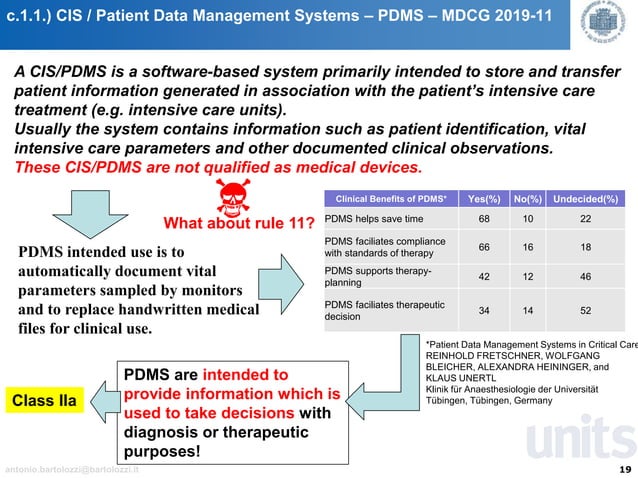 c.1.1.) CIS / Patient Data Management Systems – PDMS – MDCG 2019-11

A CIS/PDMS is a software-based system primarily intended to store and transfer patient information generated in association with the patient's intensive care treatment (e.g. intensive care units).
Usually the system contains information such as patient identification, vital intensive care parameters and other documented clinical observations.
These CIS/PDMS are not qualified as medical devices.

What about rule 11?

PDMS intended use is to automatically document vital parameters sampled by monitors and to replace handwritten medical files for clinical use.

| Clinical Benefits of PDMS* | Yes(%) | No(%) | Undecided(%) |
|---|---|---|---|
| PDMS helps save time | 68 | 10 | 22 |
| PDMS faciliates compliance with standards of therapy | 66 | 16 | 18 |
| PDMS supports therapy-planning | 42 | 12 | 46 |
| PDMS faciliates therapeutic decision | 34 | 14 | 52 |

*Patient Data Management Systems in Critical Care
REINHOLD FRETSCHNER, WOLFGANG BLEICHER, ALEXANDRA HEININGER, and KLAUS UNERTL
Klinik für Anaesthesiologie der Universität Tübingen, Tübingen, Germany

Class IIa

PDMS are intended to provide information which is used to take decisions with diagnosis or therapeutic purposes!

units

antonio.bartolozzi@bartolozzi.it

19